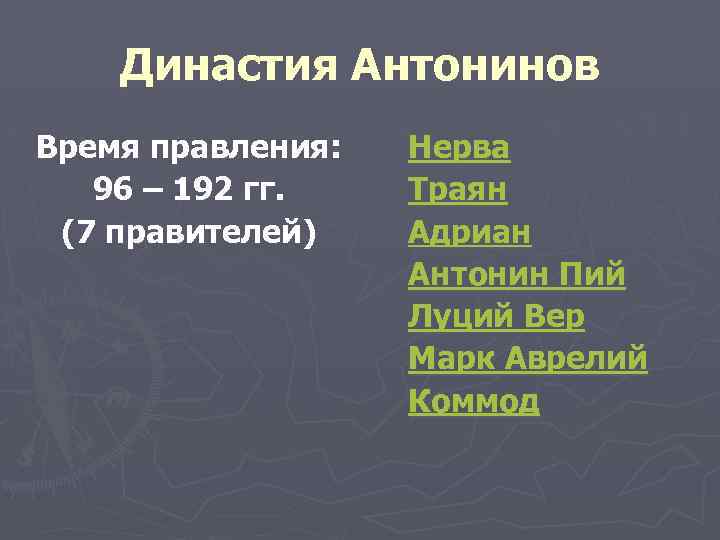 Династия Антонинов

Время правления:
96 – 192 гг.
(7 правителей)

Нерва
Траян
Адриан
Антонин Пий
Луций Вер
Марк Аврелий
Коммод